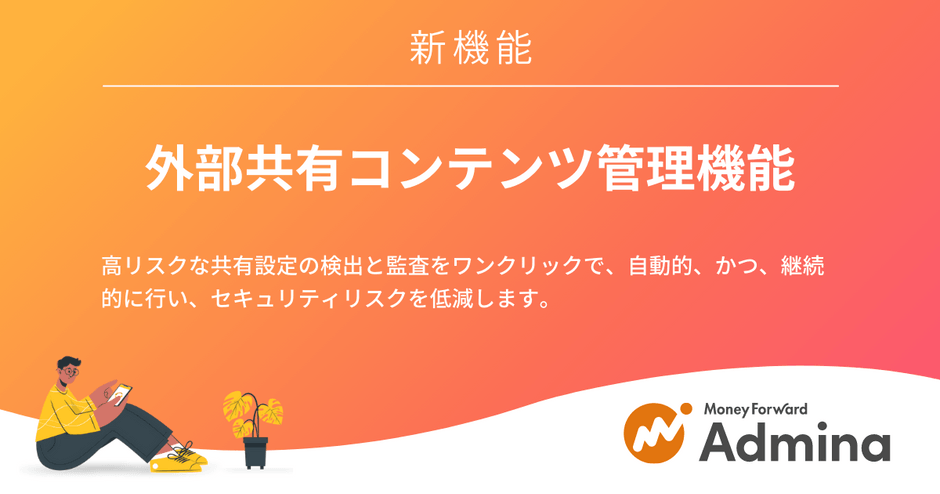 新機能

外部共有コンテンツ管理機能

高リスクな共有設定の検出と監査をワンクリックで、自動的、かつ、継続的に行い、セキュリティリスクを低減します。

Money Forward
Admina